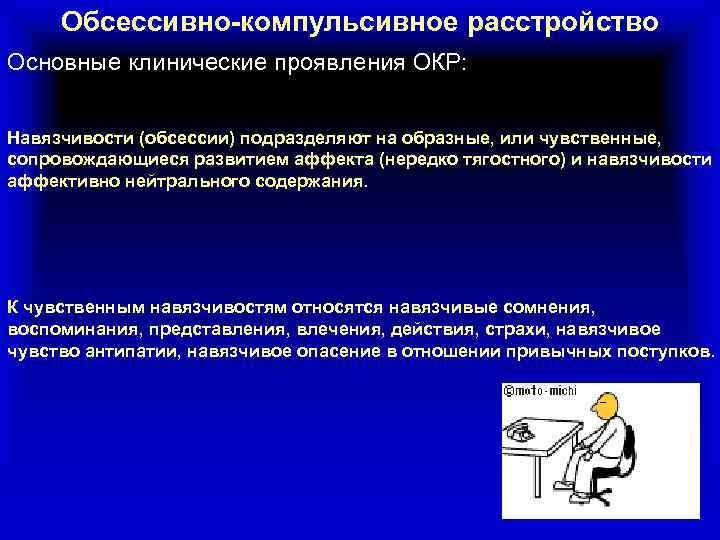 Обсессивно-компульсивное расстройство

Основные клинические проявления ОКР:

Навязчивости (обсессии) подразделяют на образные, или чувственные, сопровождающиеся развитием аффекта (нередко тягостного) и навязчивости аффективно нейтрального содержания.

К чувственным навязчивостям относятся навязчивые сомнения, воспоминания, представления, влечения, действия, страхи, навязчивое чувство антипатии, навязчивое опасение в отношении привычных поступков.

©moto-michi